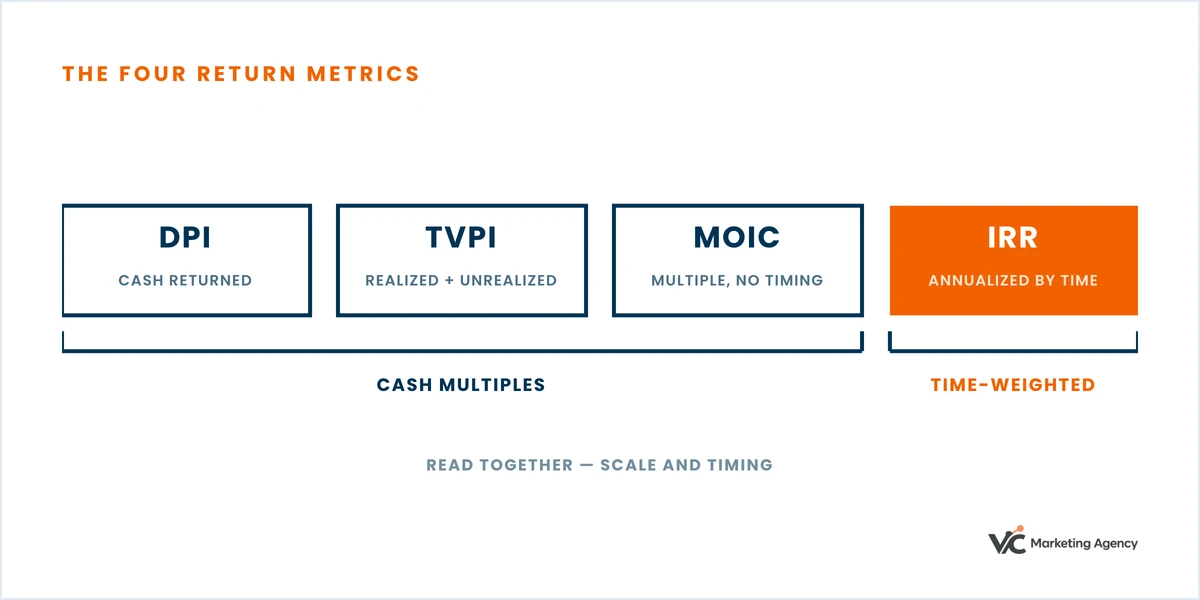 THE FOUR RETURN METRICS

DPI
CASH RETURNED

TVPI
REALIZED + UNREALIZED

MOIC
MULTIPLE, NO TIMING

IRR
ANNUALIZED BY TIME

CASH MULTIPLES

TIME-WEIGHTED

READ TOGETHER — SCALE AND TIMING

VC Marketing Agency